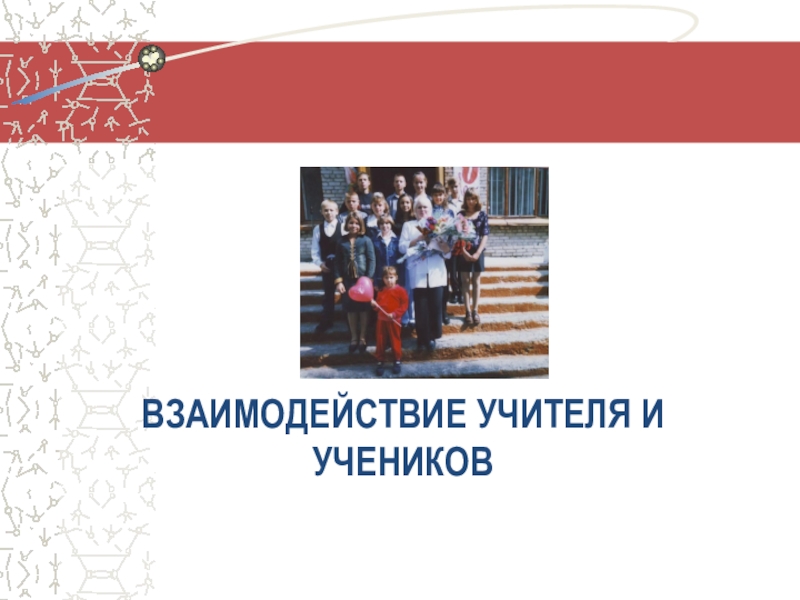 ВЗАИМОДЕЙСТВИЕ УЧИТЕЛЯ И УЧЕНИКОВ